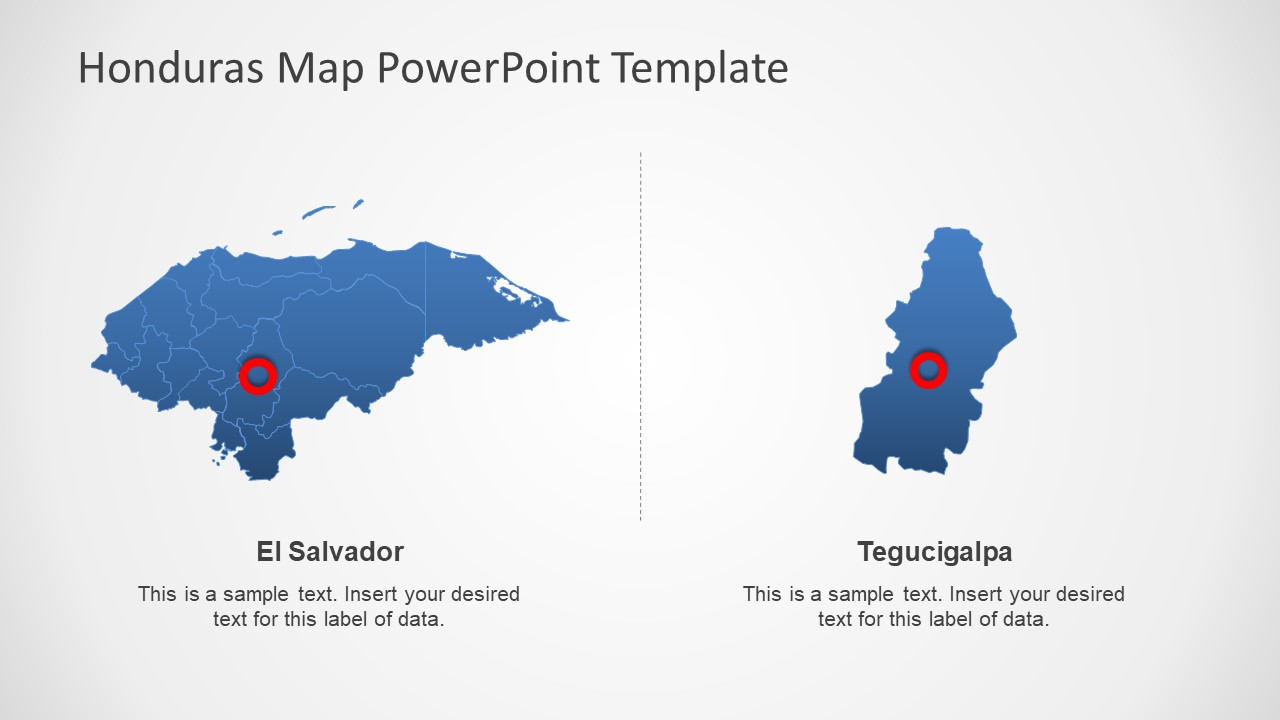 Honduras Map PowerPoint Template

El Salvador

This is a sample text. Insert your desired text for this label of data.

Tegucigalpa

This is a sample text. Insert your desired text for this label of data.